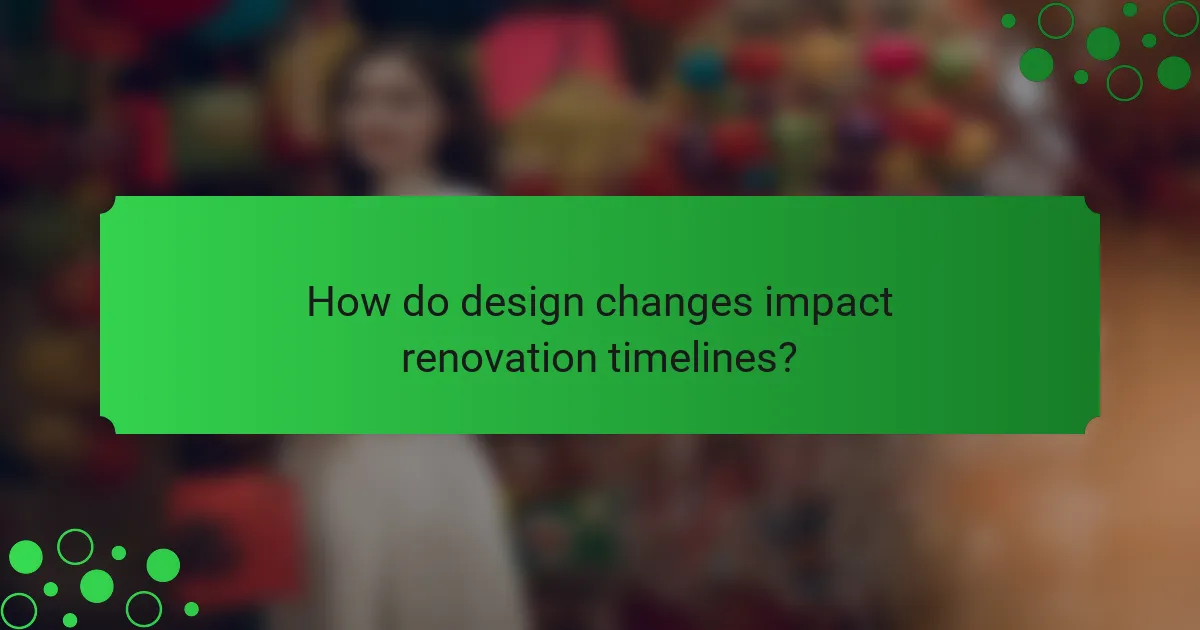 How do design changes impact renovation timelines?